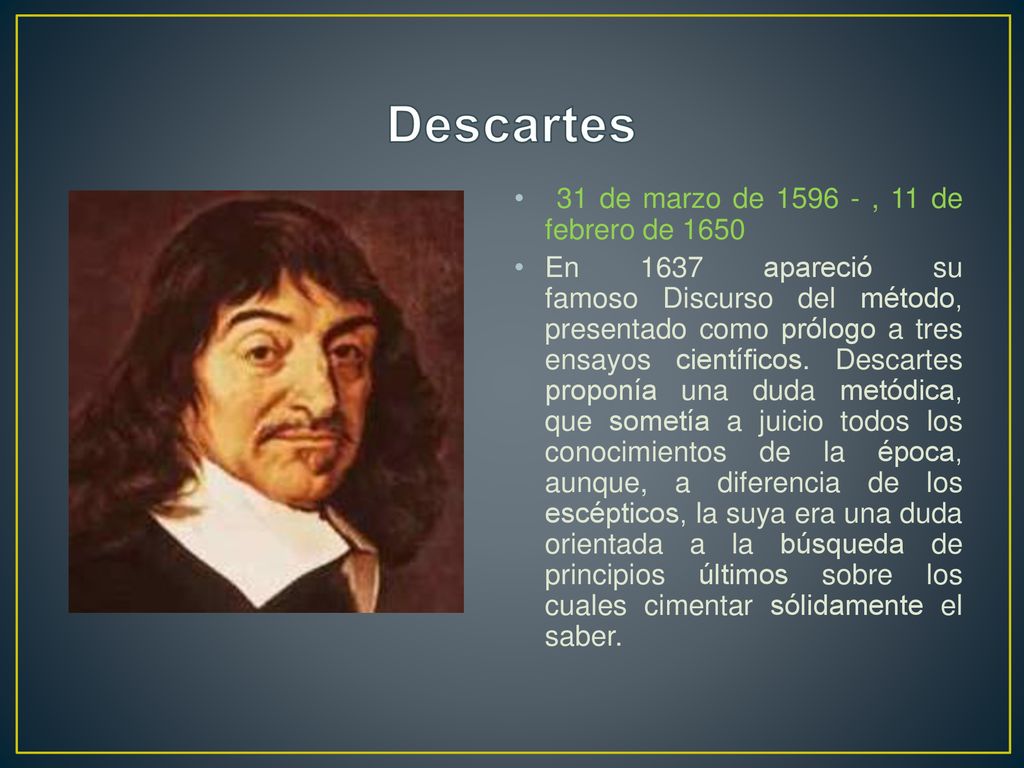 Descartes

• 31 de marzo de 1596 - , 11 de febrero de 1650

• En 1637 apareció su famoso Discurso del método, presentado como prólogo a tres ensayos científicos. Descartes proponía una duda metódica, que sometía a juicio todos los conocimientos de la época, aunque, a diferencia de los escépticos, la suya era una duda orientada a la búsqueda de principios últimos sobre los cuales cimentar sólidamente el saber.